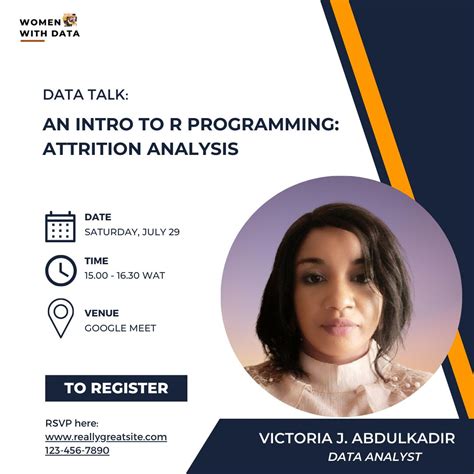 WOMEN WITH DATA

DATA TALK:

AN INTRO TO R PROGRAMMING: ATTRITION ANALYSIS

DATE
SATURDAY, JULY 29

TIME
15.00 - 16.30 WAT

VENUE
GOOGLE MEET

TO REGISTER

RSVP here:
www.reallygreatsite.com
123-456-7890

VICTORIA J. ABDULKADIR
DATA ANALYST